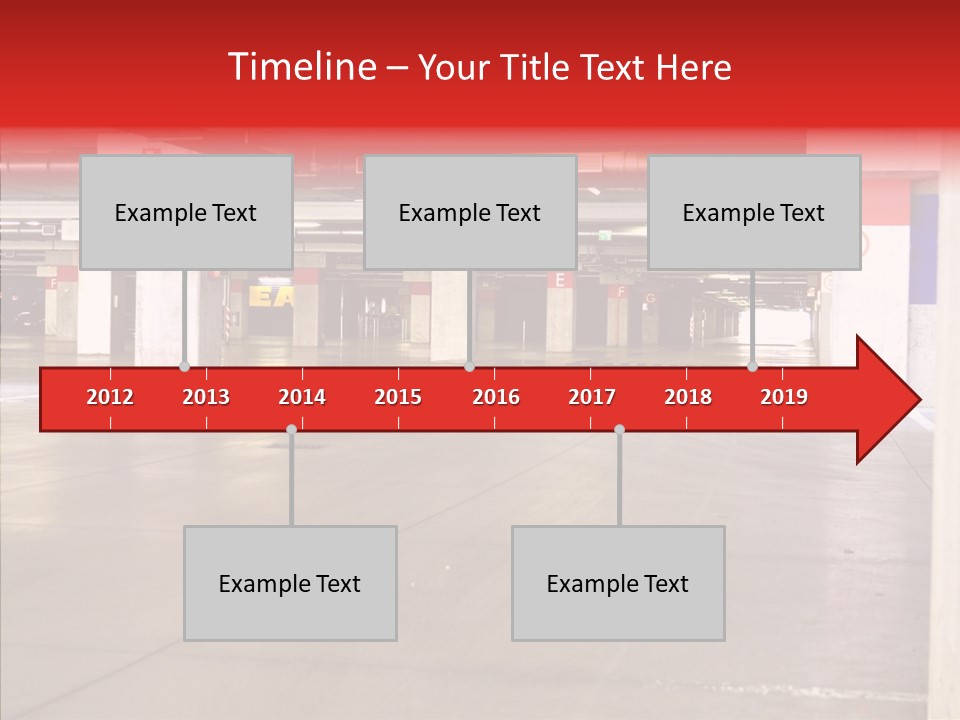 Timeline – Your Title Text Here

Example Text

Example Text

Example Text

2012 2013 2014 2015 2016 2017 2018 2019

Example Text

Example Text